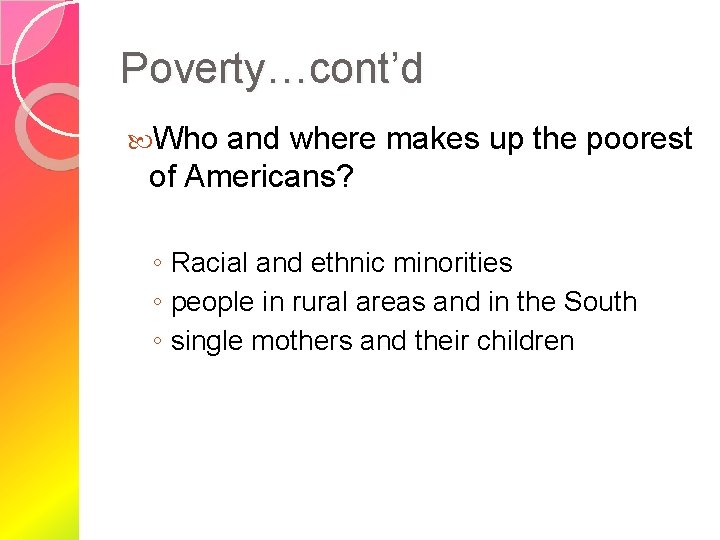 Poverty…cont’d

Who and where makes up the poorest of Americans?

◦ Racial and ethnic minorities
◦ people in rural areas and in the South
◦ single mothers and their children